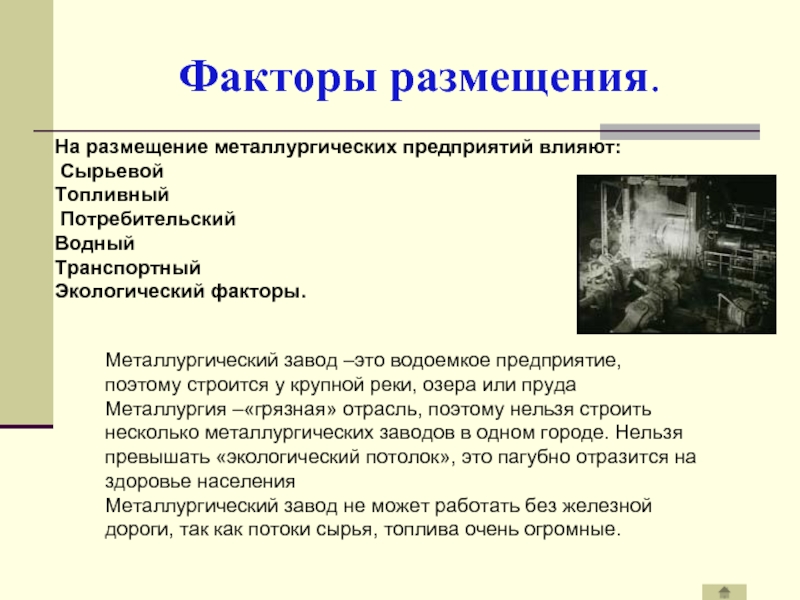 Факторы размещения.

На размещение металлургических предприятий влияют:
Сырьевой
Топливный
Потребительский
Водный
Транспортный
Экологический факторы.

Металлургический завод –это водоемкое предприятие, поэтому строится у крупной реки, озера или пруда
Металлургия –«грязная» отрасль, поэтому нельзя строить несколько металлургических заводов в одном городе. Нельзя превышать «экологический потолок», это пагубно отразится на здоровье населения
Металлургический завод не может работать без железной дороги, так как потоки сырья, топлива очень огромные.